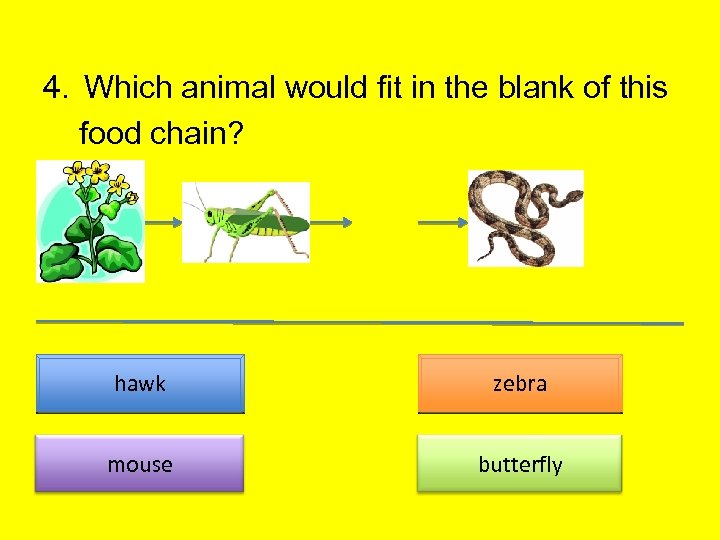 4. Which animal would fit in the blank of this food chain?

hawk

zebra

mouse

butterfly